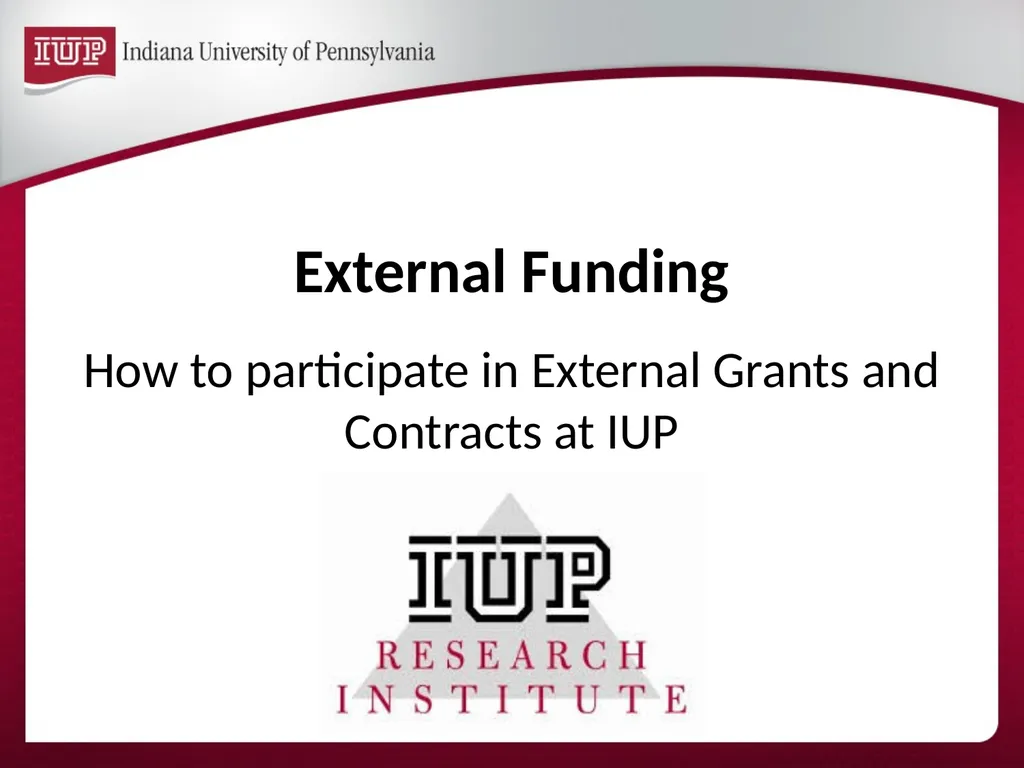 IUP Indiana University of Pennsylvania

External Funding

How to participate in External Grants and Contracts at IUP

IUP
RESEARCH
INSTITUTE